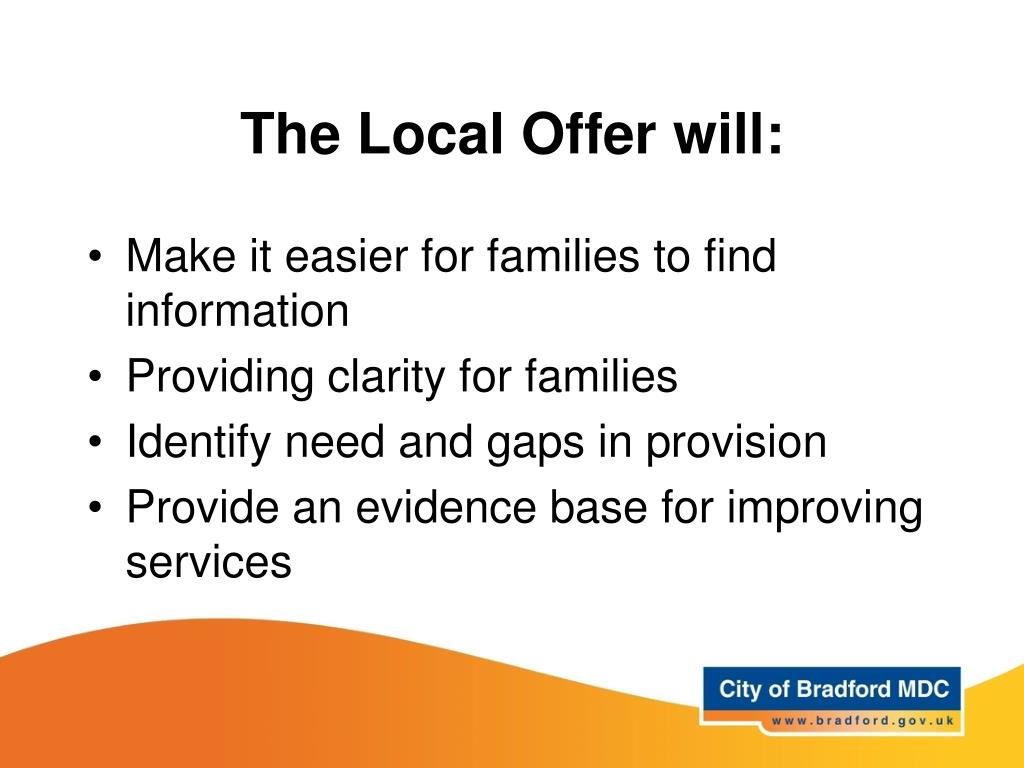 The Local Offer will:

• Make it easier for families to find information
• Providing clarity for families
• Identify need and gaps in provision
• Provide an evidence base for improving services

City of Bradford MDC
www.bradford.gov.uk